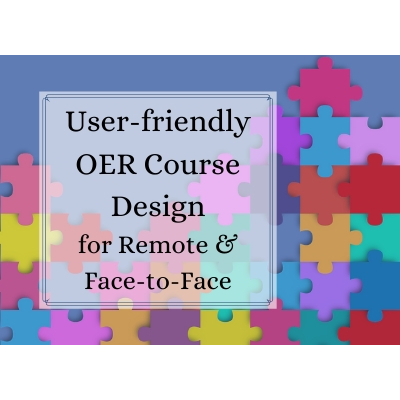 User-friendly OER Course Design for Remote & Face-to-Face